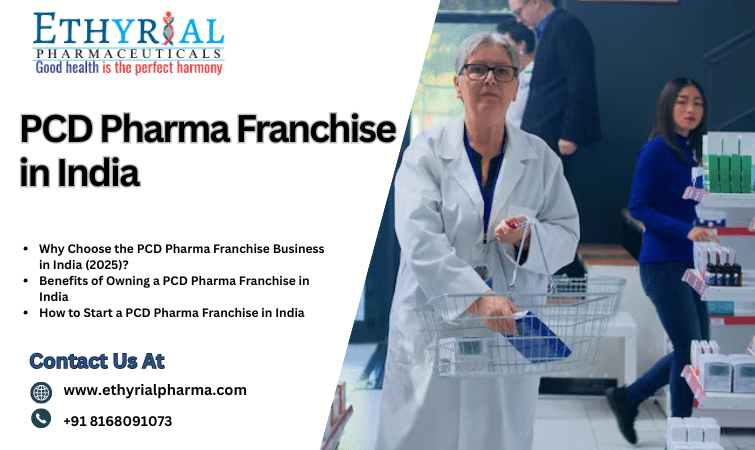 ETHYRIAL
PHARMACEUTICALS
Good health is the perfect harmony

PCD Pharma Franchise in India

• Why Choose the PCD Pharma Franchise Business in India (2025)?
• Benefits of Owning a PCD Pharma Franchise in India
• How to Start a PCD Pharma Franchise in India

Contact Us At

www.ethyrialpharma.com

+91 8168091073